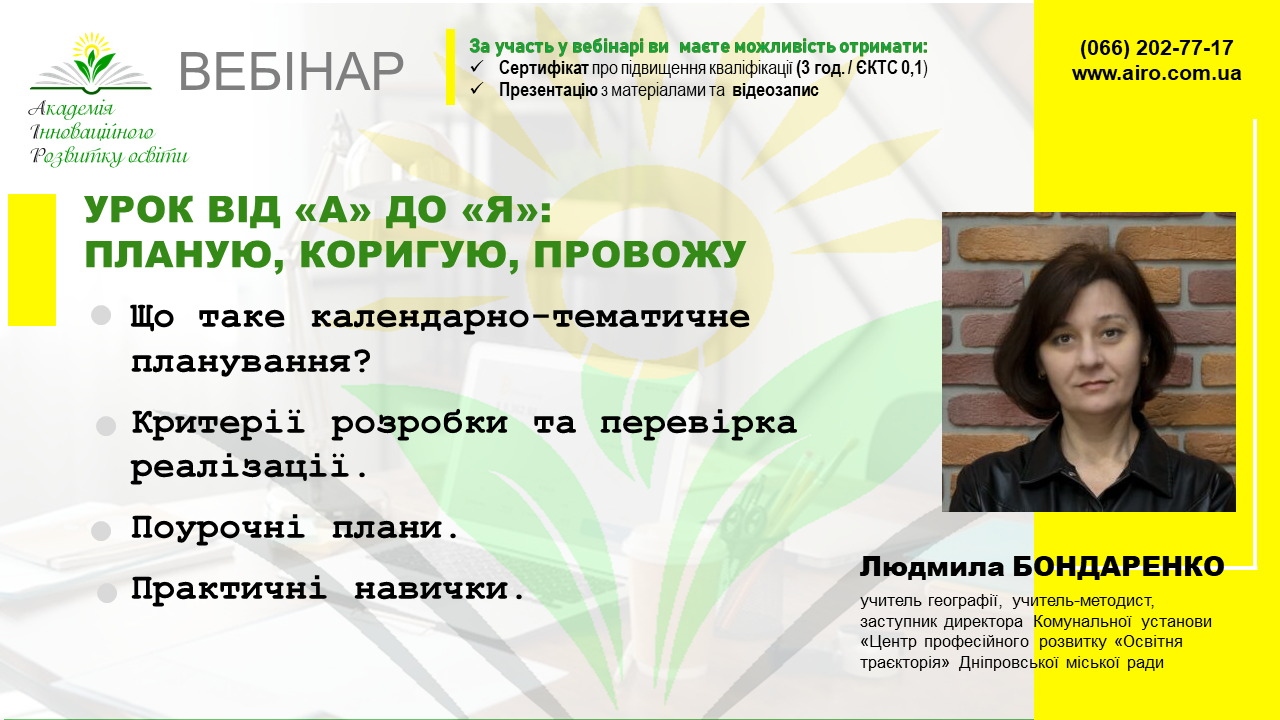 Академія Інноваційного Розвитку освіти

ВЕБІНАР

За участь у вебінарі ви маєте можливість отримати:
✓ Сертифікат про підвищення кваліфікації (3 год. / ЄКТС 0,1)
✓ Презентацію з матеріалами та відеозапис

(066) 202-77-17
www.airo.com.ua

УРОК ВІД «А» ДО «Я»:
ПЛАНУЮ, КОРИГУЮ, ПРОВОЖУ

Що таке календарно-тематичне планування?

Критерії розробки та перевірка реалізації.

Поурочні плани.

Практичні навички.

Людмила БОНДАРЕНКО

учитель географії, учитель-методист, заступник директора Комунальної установи «Центр професійного розвитку «Освітня траєкторія» Дніпровської міської ради